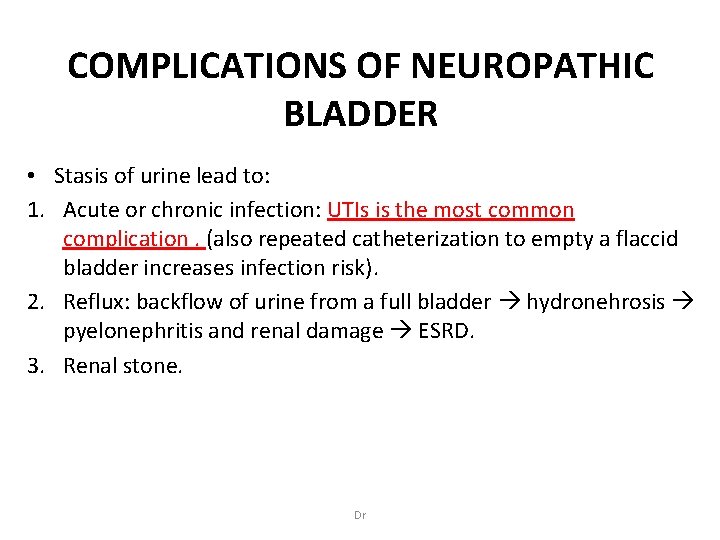 COMPLICATIONS OF NEUROPATHIC BLADDER

• Stasis of urine lead to:

1. Acute or chronic infection: UTIs is the most common complication . (also repeated catheterization to empty a flaccid bladder increases infection risk).

2. Reflux: backflow of urine from a full bladder → hydronehrosis → pyelonephritis and renal damage → ESRD.

3. Renal stone.

Dr